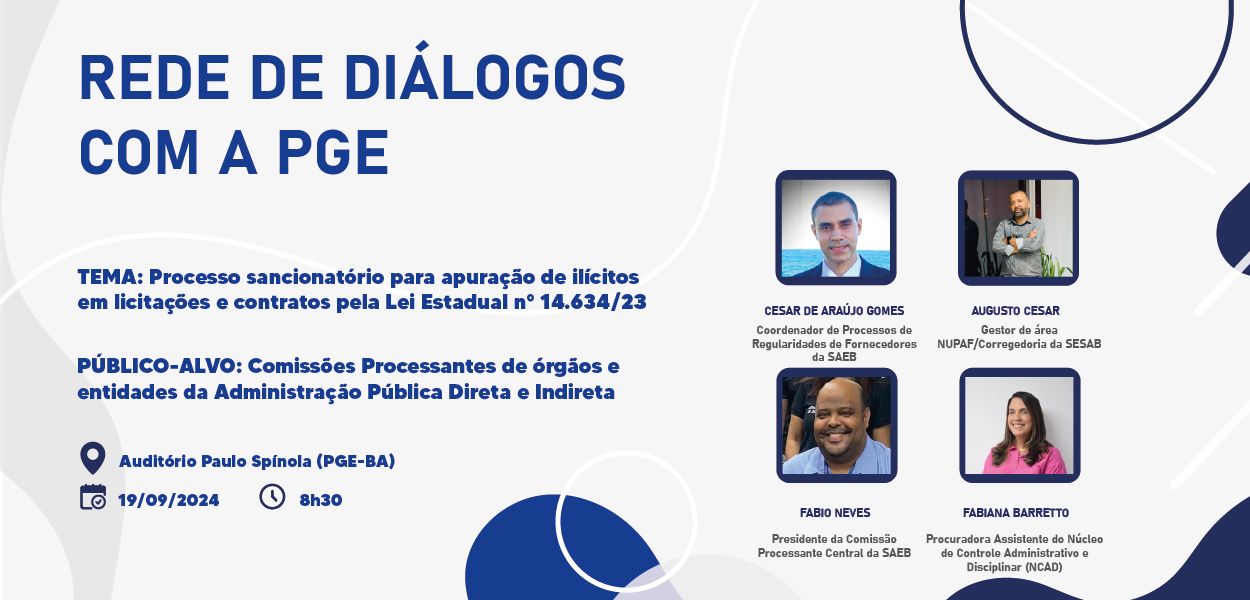 REDE DE DIÁLOGOS COM A PGE

TEMA: Processo sancionatório para apuração de ilícitos em licitações e contratos pela Lei Estadual nº 14.634/23

PÚBLICO-ALVO: Comissões Processantes de órgãos e entidades da Administração Pública Direta e Indireta

Auditório Paulo Spínola (PGE-BA)

19/09/2024

8h30

CESAR DE ARAÚJO GOMES
Coordenador de Processos de Regularidades de Fornecedores da SAEB

AUGUSTO CESAR
Gestor de área NUPAF/Corregedoria da SESAB

FABIO NEVES
Presidente da Comissão Processante Central da SAEB

FABIANA BARRETTO
Procuradora Assistente do Núcleo de Controle Administrativo e Disciplinar (NCAD)